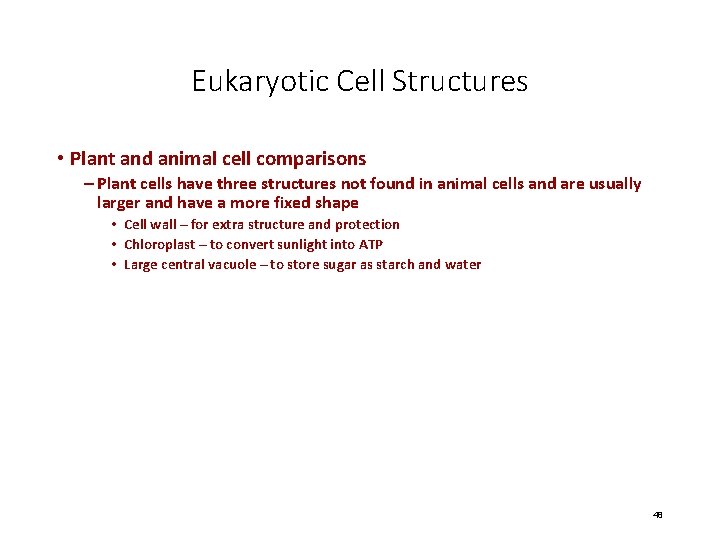 Eukaryotic Cell Structures

• Plant and animal cell comparisons
– Plant cells have three structures not found in animal cells and are usually larger and have a more fixed shape
• Cell wall – for extra structure and protection
• Chloroplast – to convert sunlight into ATP
• Large central vacuole – to store sugar as starch and water

48